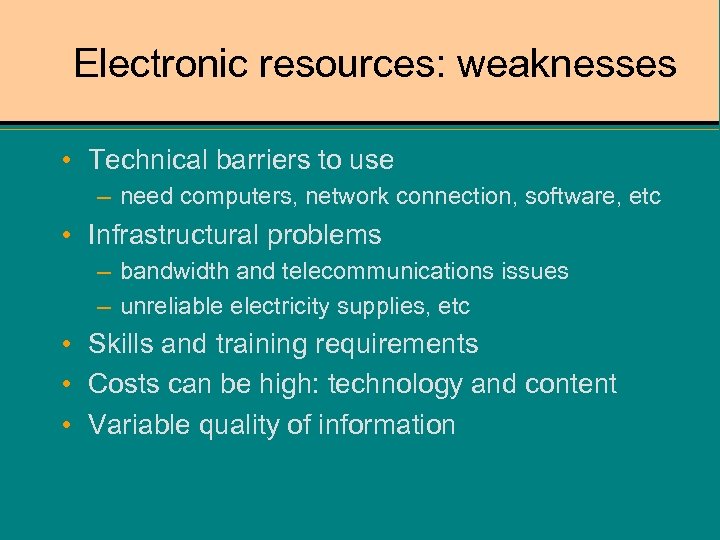 Electronic resources: weaknesses

• Technical barriers to use
– need computers, network connection, software, etc
• Infrastructural problems
– bandwidth and telecommunications issues
– unreliable electricity supplies, etc
• Skills and training requirements
• Costs can be high: technology and content
• Variable quality of information